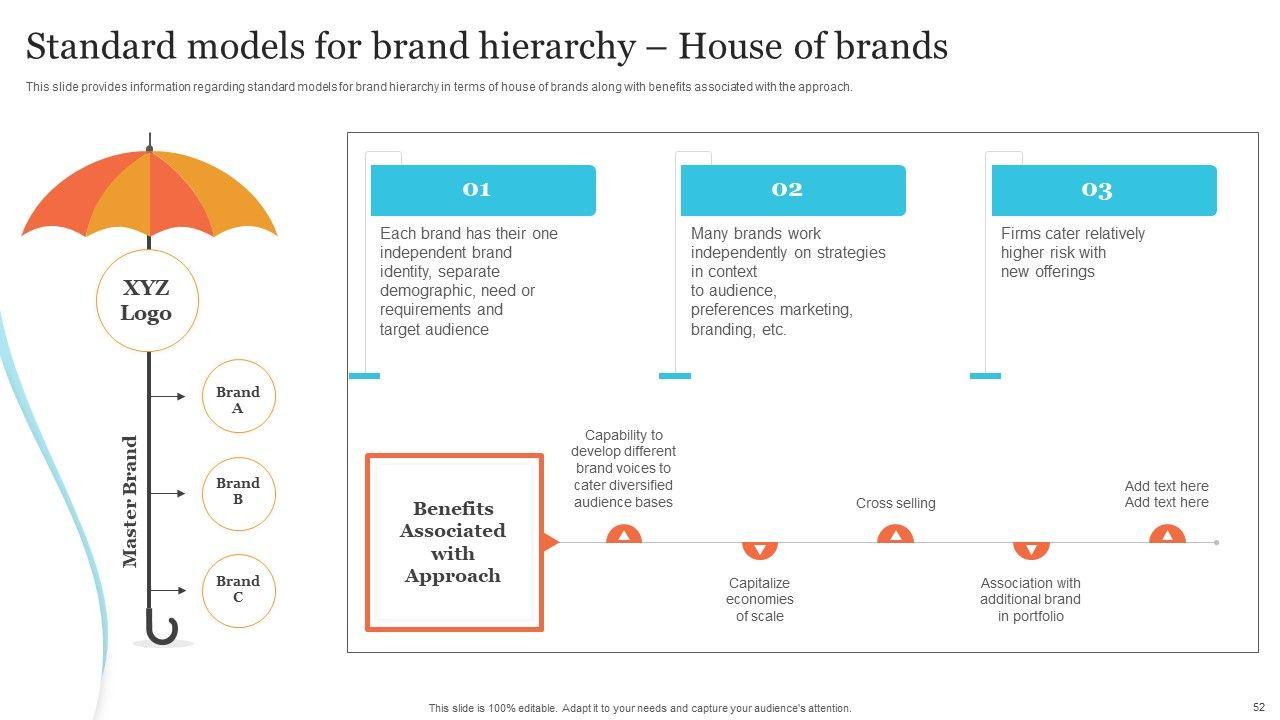 Standard models for brand hierarchy – House of brands

This slide provides information regarding standard models for brand hierarchy in terms of house of brands along with benefits associated with the approach.

XYZ Logo

Master Brand

Brand A

Brand B

Brand C

01

Each brand has their one independent brand identity, separate demographic, need or requirements and target audience

02

Many brands work independently on strategies in context to audience, preferences marketing, branding, etc.

03

Firms cater relatively higher risk with new offerings

Benefits Associated with Approach

Capability to develop different brand voices to cater diversified audience bases

Capitalize economies of scale

Cross selling

Association with additional brand in portfolio

Add text here Add text here

This slide is 100% editable. Adapt it to your needs and capture your audience's attention.

52